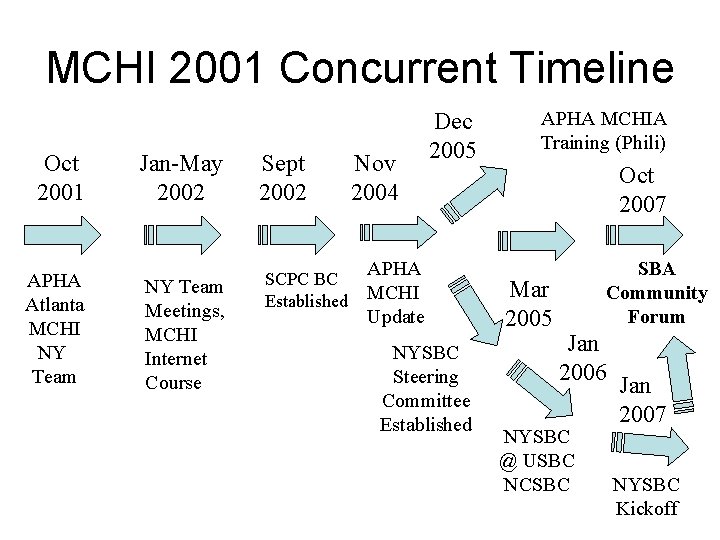 MCHI 2001 Concurrent Timeline

Oct 2001

APHA Atlanta MCHI NY Team

Jan-May 2002

NY Team Meetings, MCHI Internet Course

Sept 2002

SCPC BC Established

Nov 2004

APHA MCHI Update

Dec 2005

APHA MCHIA Training (Phili)

Oct 2007

SBA Community Forum

Mar 2005

NYSBC Steering Committee Established

Jan 2006

NYSBC @ USBC NCSBC

Jan 2007

NYSBC Kickoff